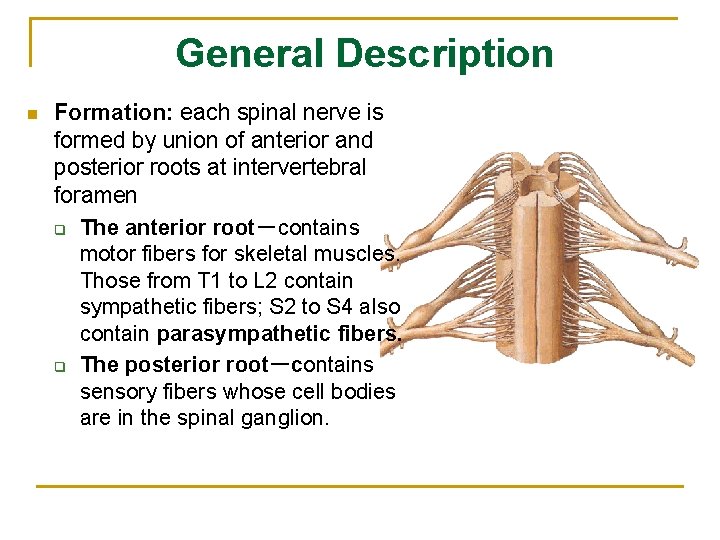 General Description

Formation: each spinal nerve is formed by union of anterior and posterior roots at intervertebral foramen

The anterior root—contains motor fibers for skeletal muscles. Those from T1 to L2 contain sympathetic fibers; S2 to S4 also contain parasympathetic fibers.

The posterior root—contains sensory fibers whose cell bodies are in the spinal ganglion.